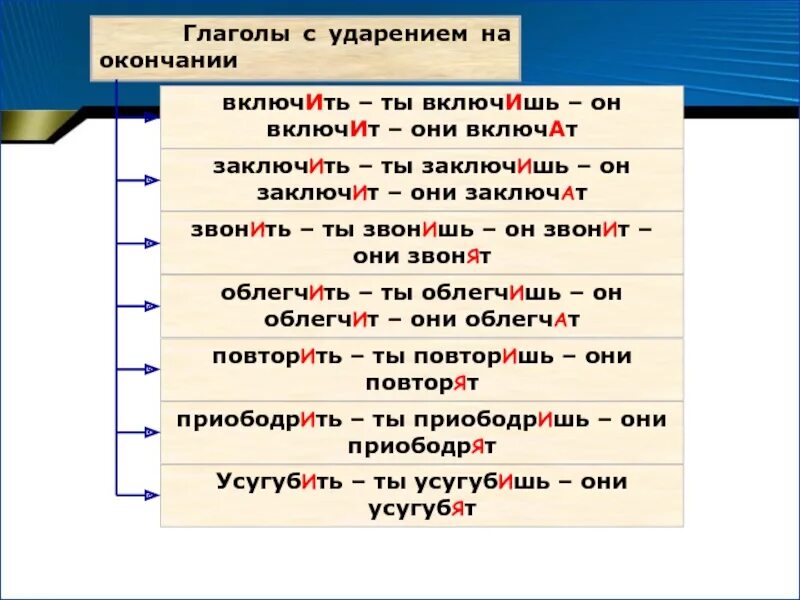 Глаголы с ударением на окончании

включИть – ты включИшь – он включИт – они включАт

заключИть – ты заключИшь – он заключИт – они заключАт

звонИть – ты звонИшь – он звонИт – они звонЯт

облегчИть – ты облегчИшь – он облегчИт – они облегчАт

повторИть – ты повторИшь – они повторЯт

приободрИть – ты приободрИшь – они приободрЯт

УсугубИть – ты усугубИшь – они усугубЯт